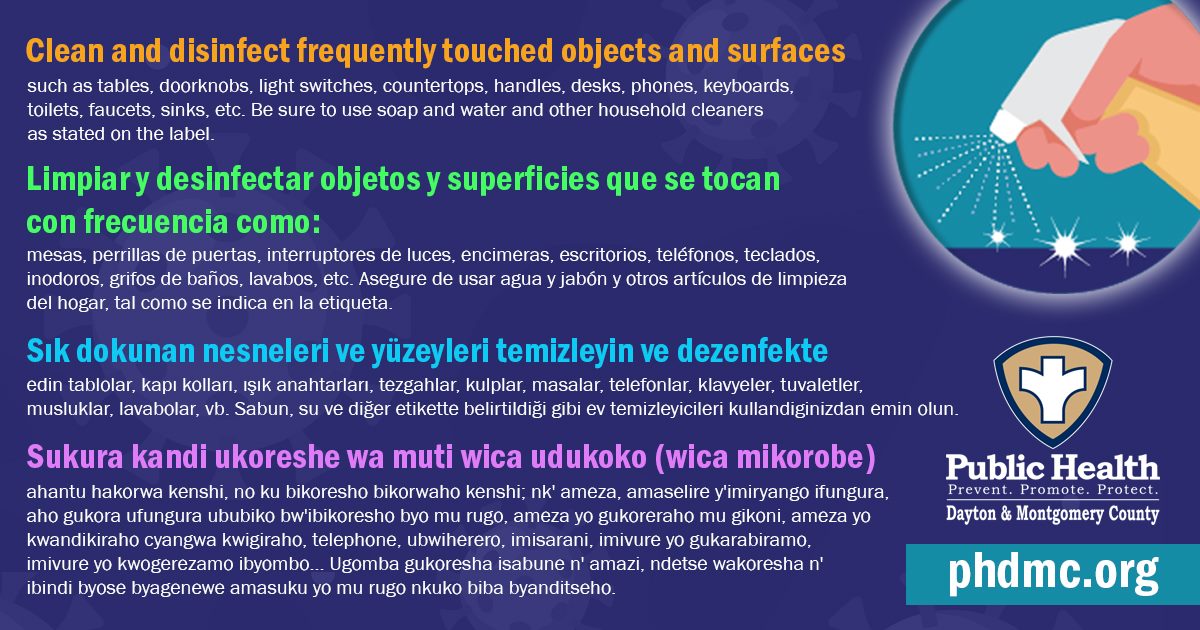 Clean and disinfect frequently touched objects and surfaces

such as tables, doorknobs, light switches, countertops, handles, desks, phones, keyboards, toilets, faucets, sinks, etc. Be sure to use soap and water and other household cleaners as stated on the label.

Limpiar y desinfectar objetos y superficies que se tocan con frecuencia como:

mesas, perrillas de puertas, interruptores de luces, encimeras, escritorios, teléfonos, teclados, inodoros, grifos de baños, lavabos, etc. Asegure de usar agua y jabón y otros artículos de limpieza del hogar, tal como se indica en la etiqueta.

Sık dokunan nesneleri ve yüzeyleri temizleyin ve dezenfekte

edin tablolar, kapı kolları, ışık anahtarları, tezgahlar, kulplar, masalar, telefonlar, klavyeler, tuvaletler, musluklar, lavabolar, vb. Sabun, su ve diğer etikette belirtildiği gibi ev temizleyicileri kullandiginizdan emin olun.

Sukura kandi ukoreshe wa muti wica udukoko (wica mikorobe)

ahantu hakorwa kenshi, no ku bikoresho bikorwaho kenshi; nk' ameza, amaselire y'imiryango ifungura, aho gukora ufungura ububiko bw'ibikoresho byo mu rugo, ameza yo gukoreraho mu gikoni, ameza yo kwandikiraho cyangwa kwigiraho, telephone, ubwiherero, imisarani, imivure yo gukarabiramo, imivure yo kwogerezamo ibyombo... Ugomba gukoresha isabune n' amazi, ndetse wakoresha n' ibindi byose byagenewe amasuku yo mu rugo nkuko biba byanditseho.

Public Health
Prevent. Promote. Protect.
Dayton & Montgomery County

phdmc.org